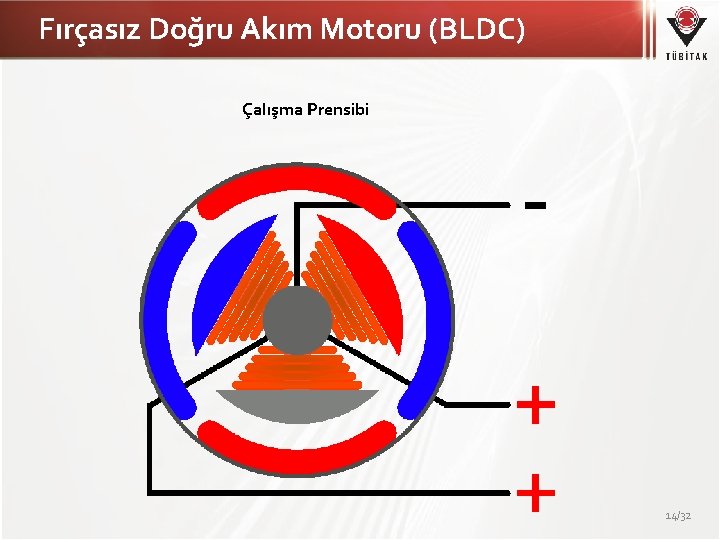 Fırçasız Doğru Akım Motoru (BLDC)

TÜBİTAK

Çalışma Prensibi

-

+

+

14/32